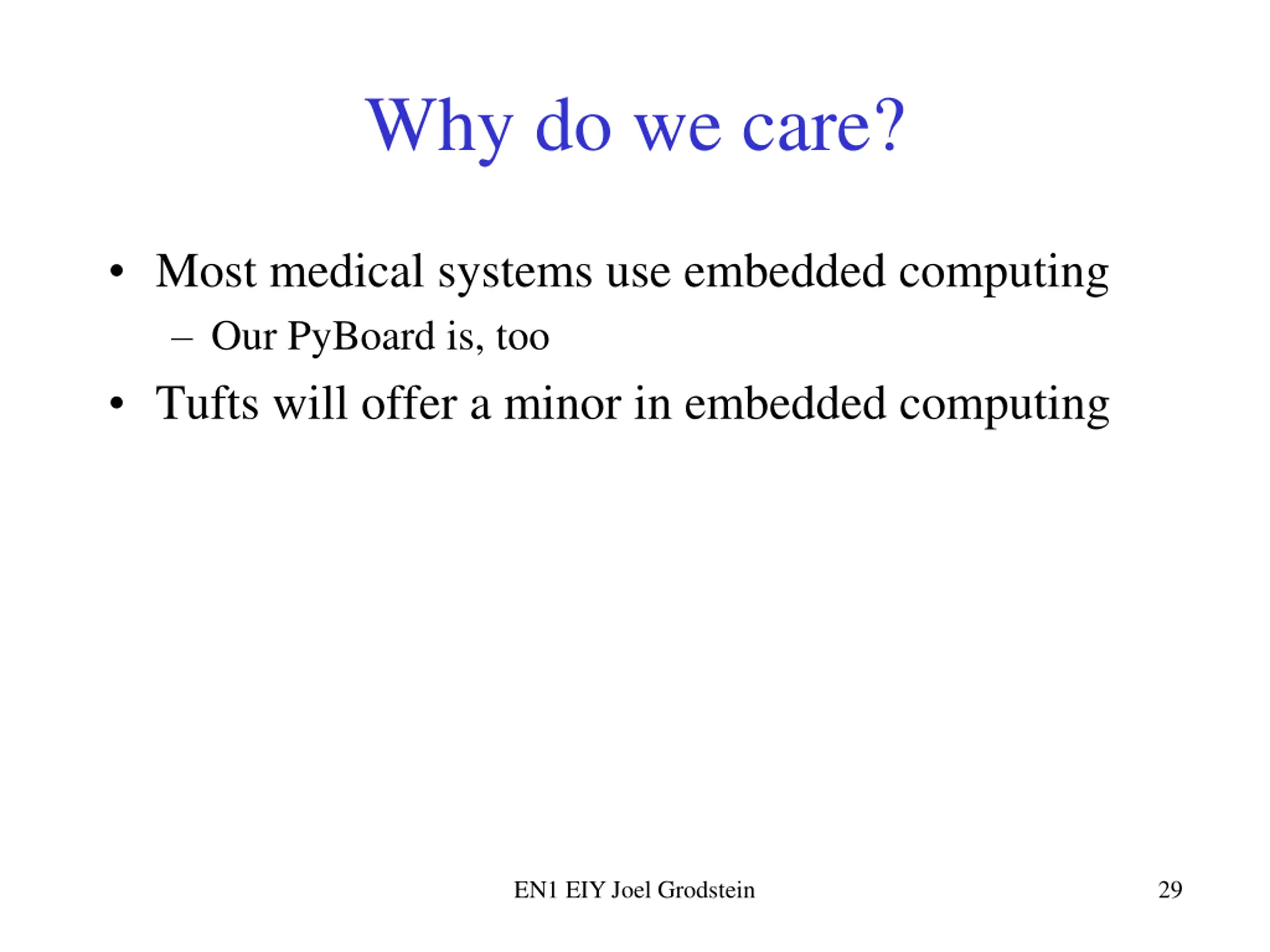 Why do we care?

• Most medical systems use embedded computing
  – Our PyBoard is, too
• Tufts will offer a minor in embedded computing

EN1 EIY Joel Grodstein

29